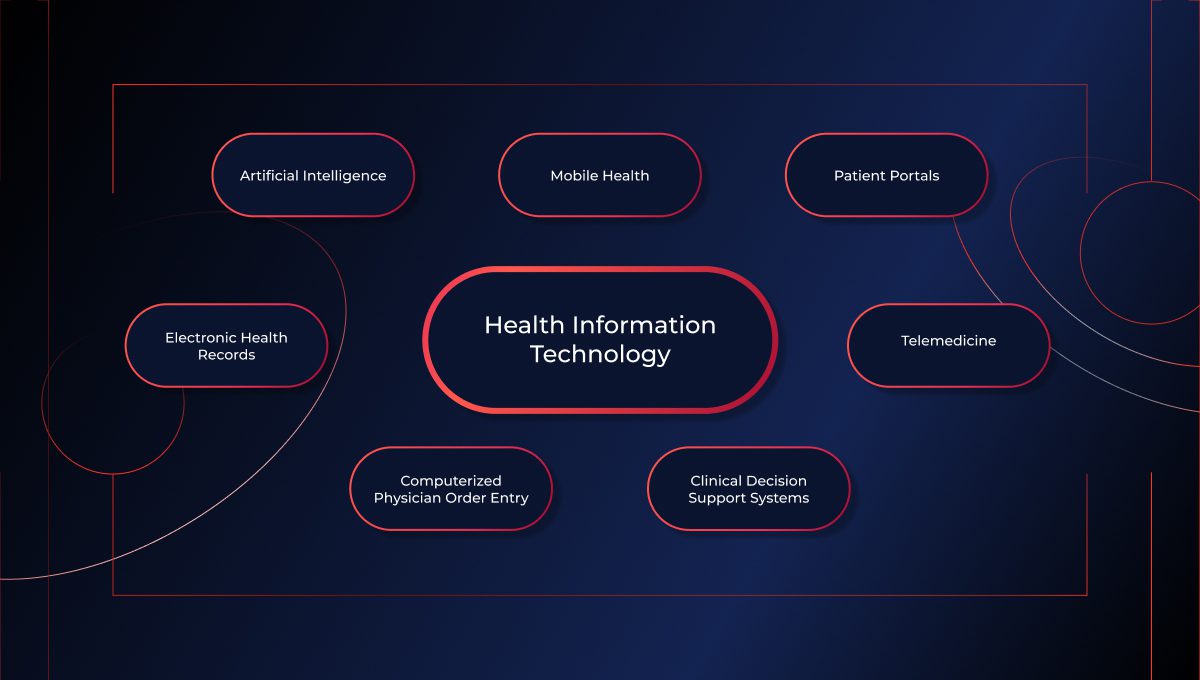 Artificial Intelligence

Mobile Health

Patient Portals

Electronic Health Records

Health Information Technology

Telemedicine

Computerized Physician Order Entry

Clinical Decision Support Systems